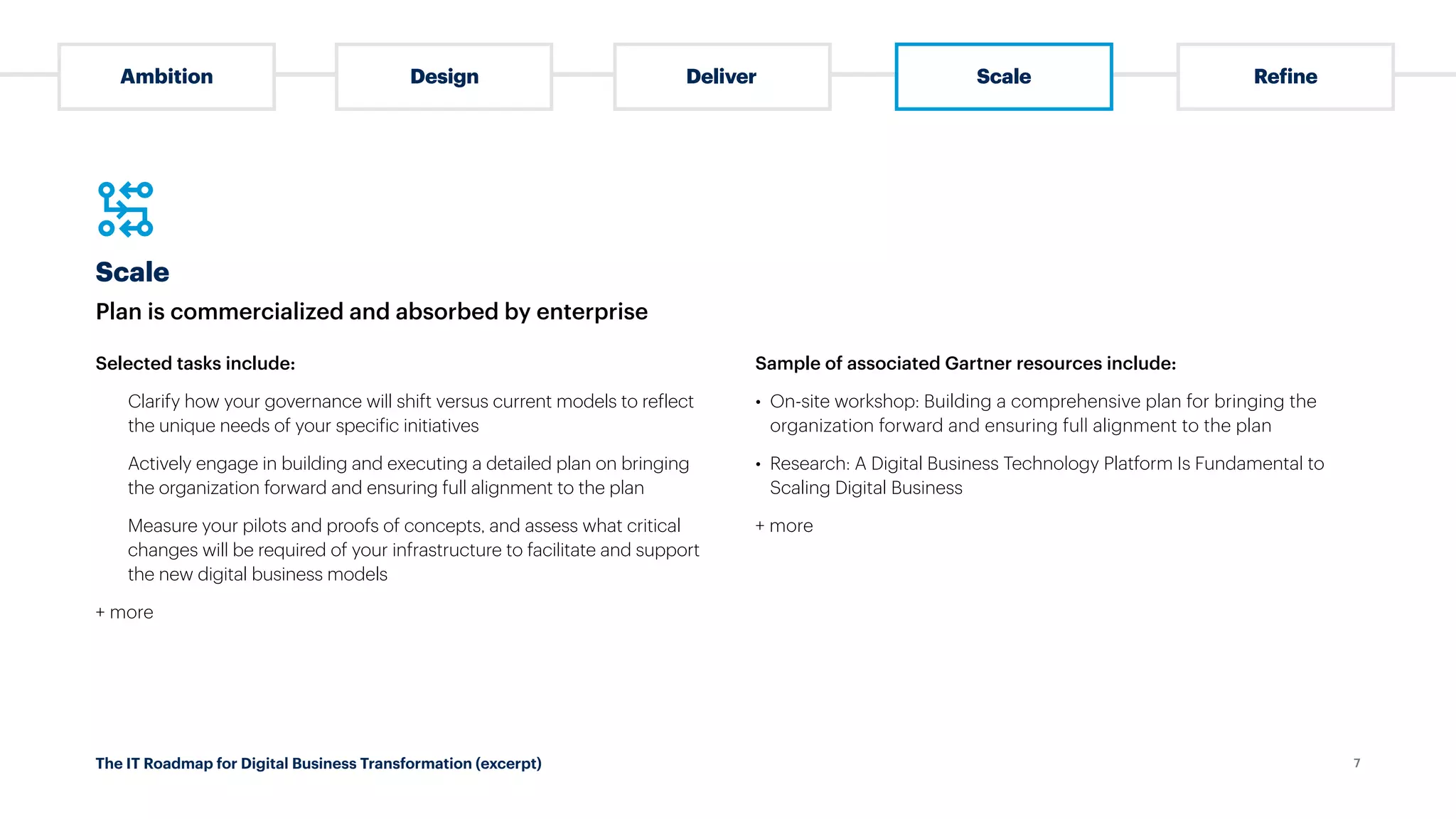 Ambition

Design

Deliver

Scale

Refine

Scale

Plan is commercialized and absorbed by enterprise

Selected tasks include:

Clarify how your governance will shift versus current models to reflect the unique needs of your specific initiatives

Actively engage in building and executing a detailed plan on bringing the organization forward and ensuring full alignment to the plan

Measure your pilots and proofs of concepts, and assess what critical changes will be required of your infrastructure to facilitate and support the new digital business models

+ more

Sample of associated Gartner resources include:

• On-site workshop: Building a comprehensive plan for bringing the organization forward and ensuring full alignment to the plan

• Research: A Digital Business Technology Platform Is Fundamental to Scaling Digital Business

+ more

The IT Roadmap for Digital Business Transformation (excerpt)

7